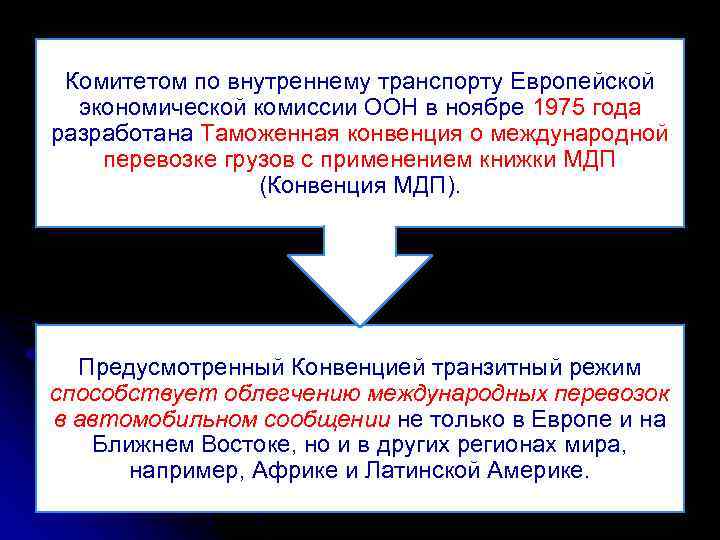 Комитетом по внутреннему транспорту Европейской экономической комиссии ООН в ноябре 1975 года разработана Таможенная конвенция о международной перевозке грузов с применением книжки МДП (Конвенция МДП).

Предусмотренный Конвенцией транзитный режим способствует облегчению международных перевозок в автомобильном сообщении не только в Европе и на Ближнем Востоке, но и в других регионах мира, например, Африке и Латинской Америке.